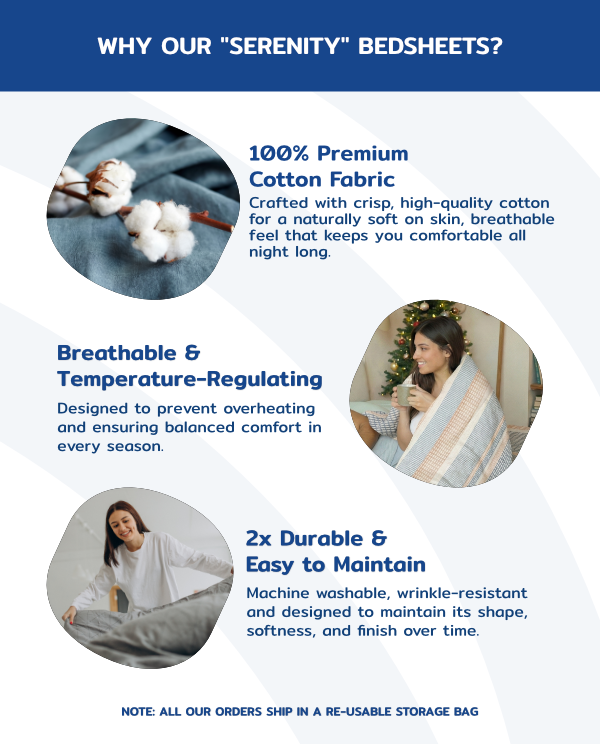 WHY OUR "SERENITY" BEDSHEETS?

100% Premium Cotton Fabric

Crafted with crisp, high-quality cotton for a naturally soft on skin, breathable feel that keeps you comfortable all night long.

Breathable & Temperature-Regulating

Designed to prevent overheating and ensuring balanced comfort in every season.

2x Durable & Easy to Maintain

Machine washable, wrinkle-resistant and designed to maintain its shape, softness, and finish over time.

NOTE: ALL OUR ORDERS SHIP IN A RE-USABLE STORAGE BAG